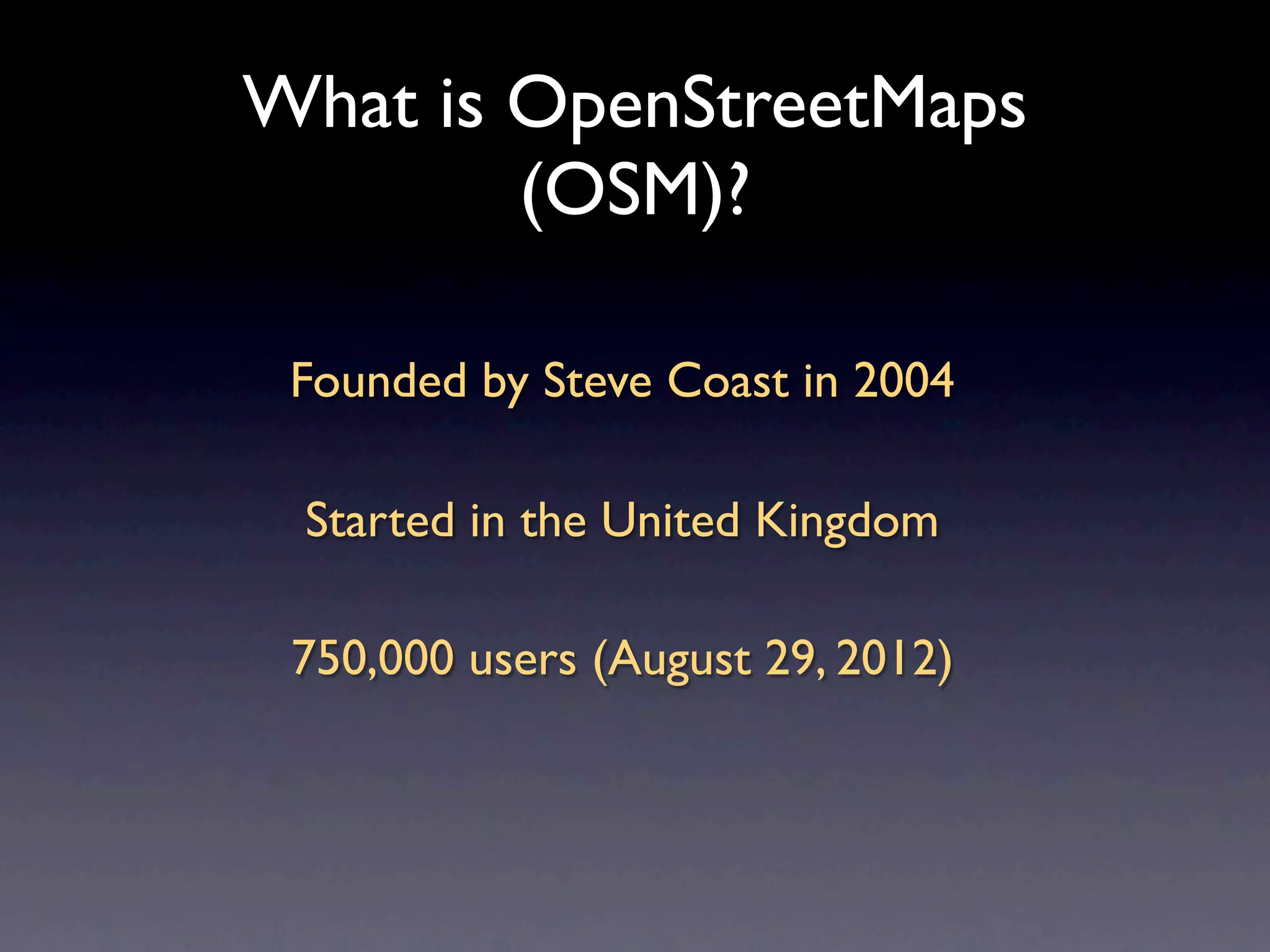 What is OpenStreetMaps (OSM)?

Founded by Steve Coast in 2004

Started in the United Kingdom

750,000 users (August 29, 2012)